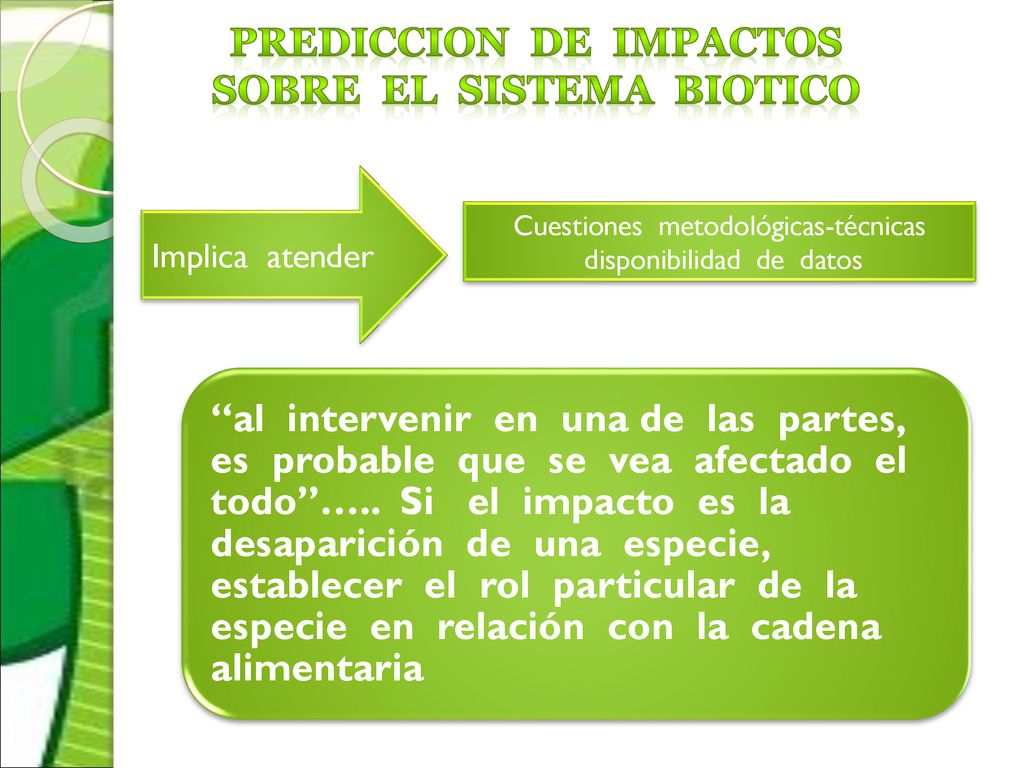 PREDICCION DE IMPACTOS SOBRE EL SISTEMA BIOTICO

Implica atender

Cuestiones metodológicas-técnicas disponibilidad de datos

“al intervenir en una de las partes, es probable que se vea afectado el todo”….. Si el impacto es la desaparición de una especie, establecer el rol particular de la especie en relación con la cadena alimentaria